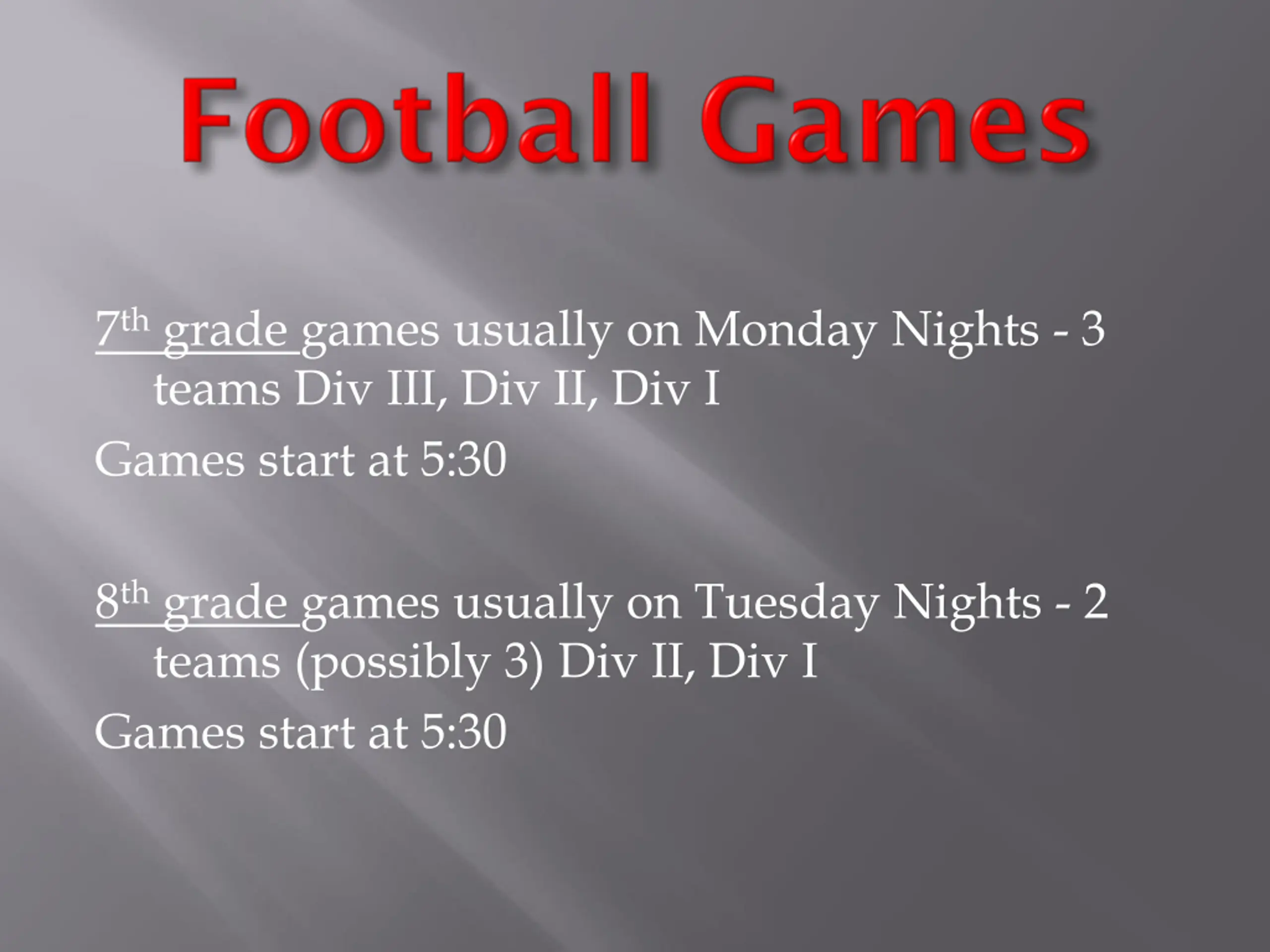 Football Games

7th grade games usually on Monday Nights - 3 teams Div III, Div II, Div I

Games start at 5:30

8th grade games usually on Tuesday Nights - 2 teams (possibly 3) Div II, Div I

Games start at 5:30